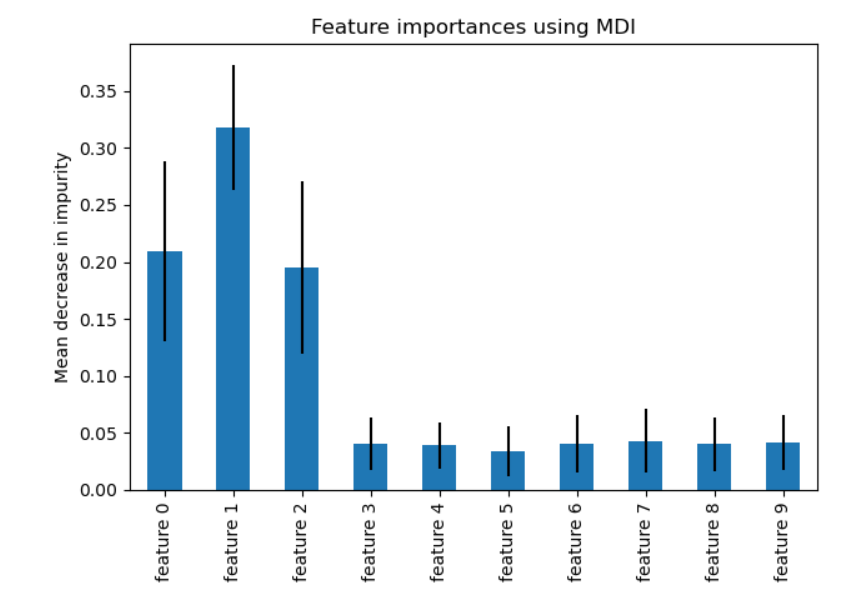 Feature importances using MDI

Mean decrease in impurity

0.35
0.30
0.25
0.20
0.15
0.10
0.05
0.00

feature 0
feature 1
feature 2
feature 3
feature 4
feature 5
feature 6
feature 7
feature 8
feature 9